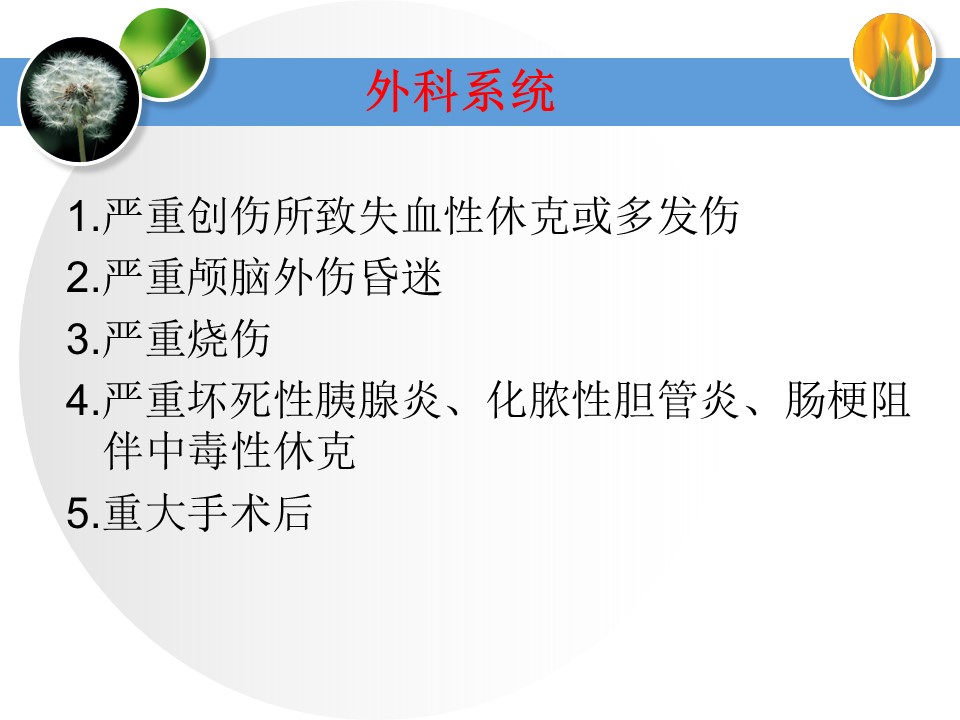 外科系统

1.严重创伤所致失血性休克或多发伤
2.严重颅脑外伤昏迷
3.严重烧伤
4.严重坏死性胰腺炎、化脓性胆管炎、肠梗阻伴中毒性休克
5.重大手术后